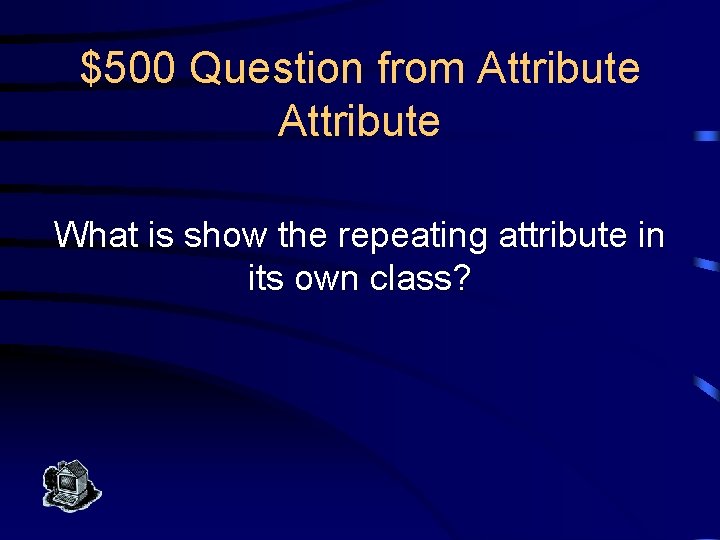 \$500 Question from Attribute Attribute

What is show the repeating attribute in its own class?